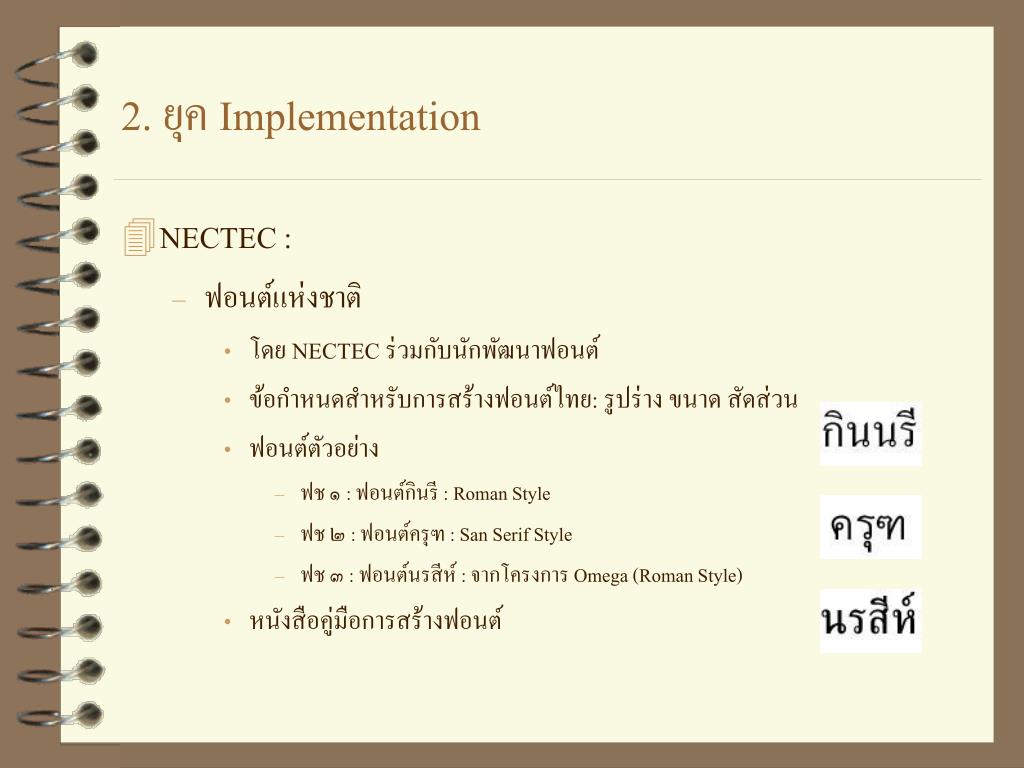 2. ยุค Implementation

NECTEC :

– ฟอนต์แห่งชาติ

• โดย NECTEC ร่วมกับนักพัฒนาฟอนต์

• ข้อกำหนดสำหรับการสร้างฟอนต์ไทย: รูปร่าง ขนาด สัดส่วน

• ฟอนต์ตัวอย่าง

– ฟช ๑ : ฟอนต์กินรี : Roman Style

– ฟช ๒ : ฟอนต์ครุฑ : San Serif Style

– ฟช ๓ : ฟอนต์นรสีห์ : จากโครงการ Omega (Roman Style)

• หนังสือคู่มือการสร้างฟอนต์

กินนรี

ครุฑ

นรสีห์